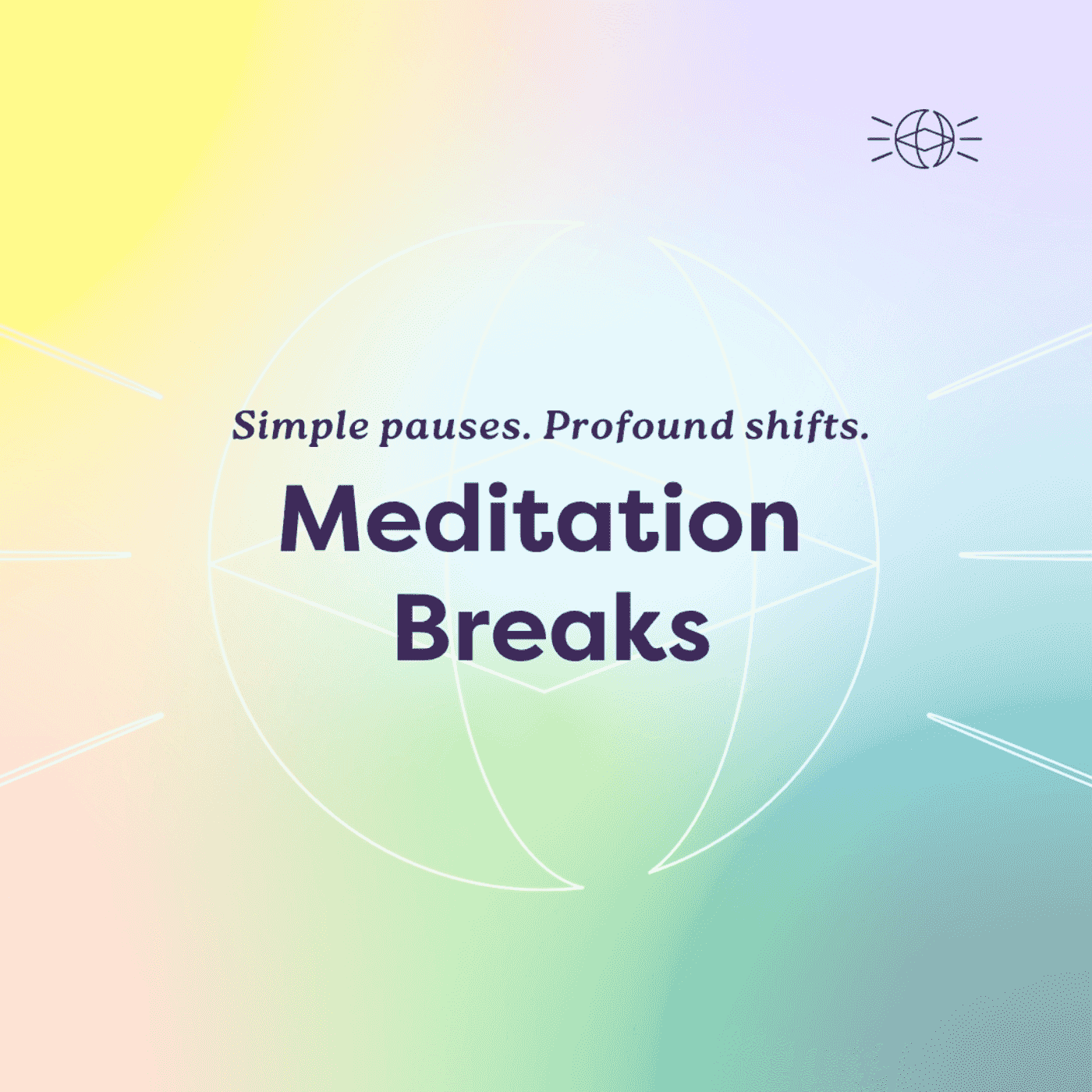 Simple pauses. Profound shifts.

Meditation Breaks